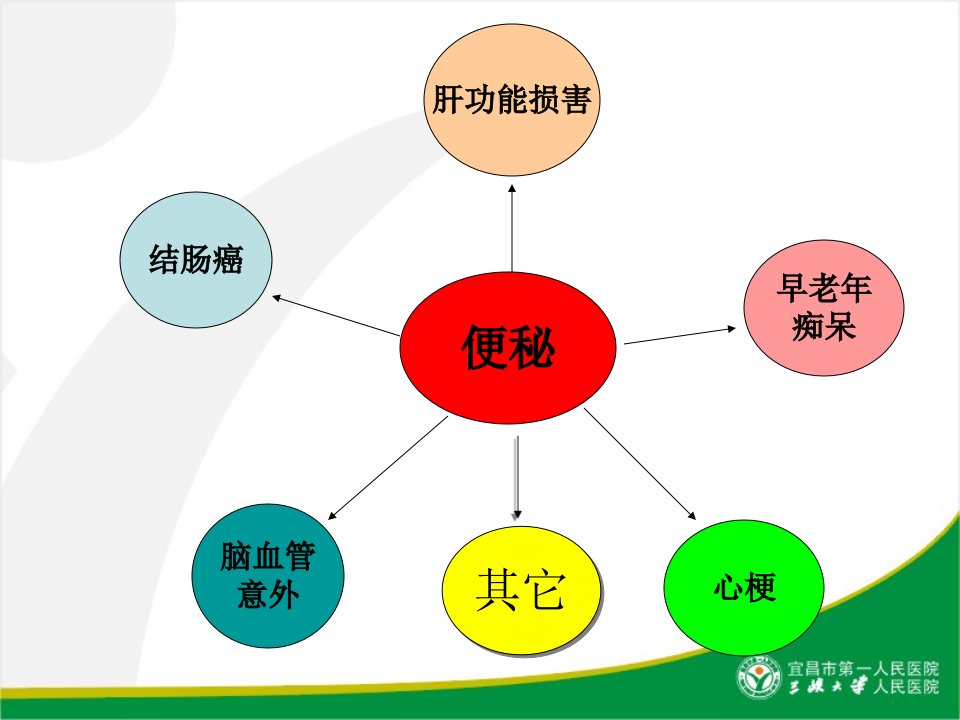 肝功能损害

结肠癌

早老年痴呆

便秘

脑血管意外

其它

心梗

宜昌市第一人民医院
三峡大学人民医院